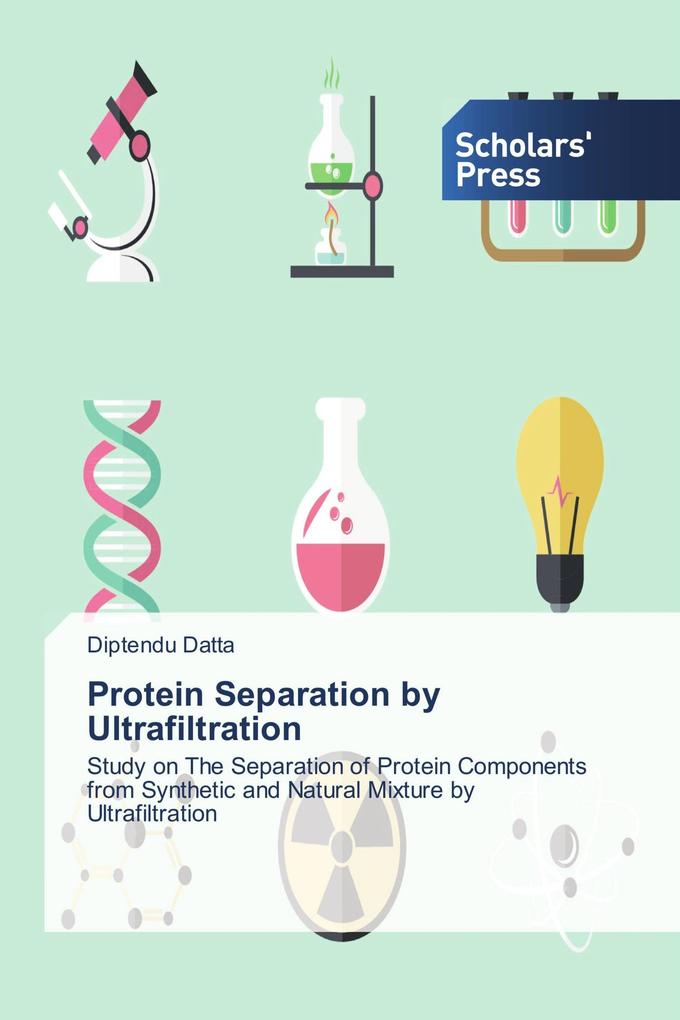 Scholars' Press

Diptendu Datta

Protein Separation by Ultrafiltration

Study on The Separation of Protein Components from Synthetic and Natural Mixture by Ultrafiltration